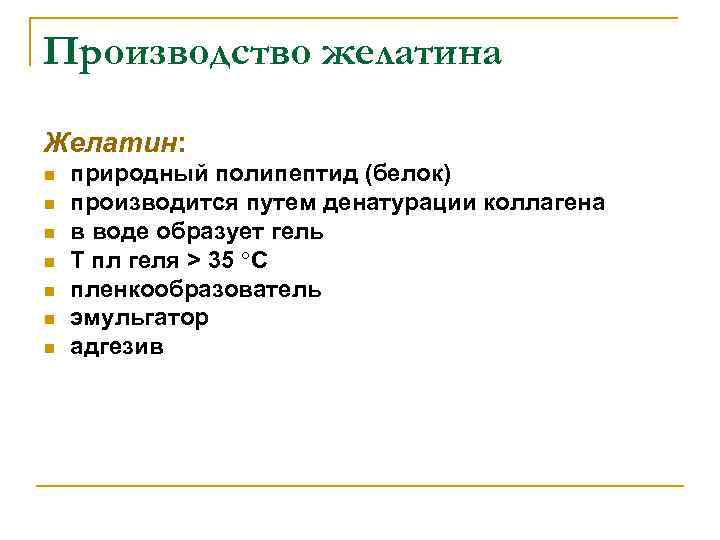 Производство желатина

Желатин:

- природный полипептид (белок)
- производится путем денатурации коллагена
- в воде образует гель
- Т пл геля > 35 °С
- пленкообразователь
- эмульгатор
- адгезив